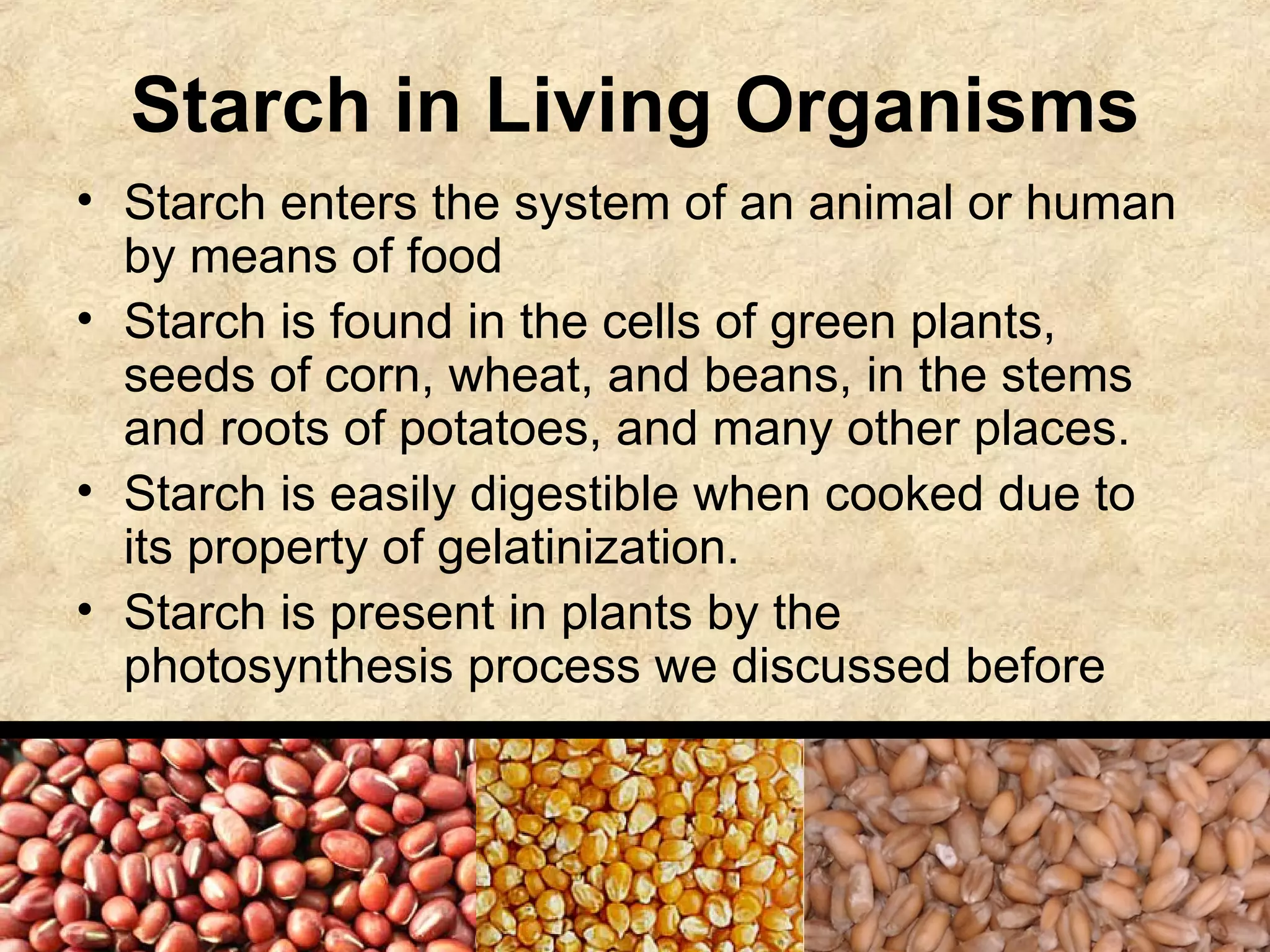 Starch in Living Organisms

• Starch enters the system of an animal or human by means of food
• Starch is found in the cells of green plants, seeds of corn, wheat, and beans, in the stems and roots of potatoes, and many other places.
• Starch is easily digestible when cooked due to its property of gelatinization.
• Starch is present in plants by the photosynthesis process we discussed before